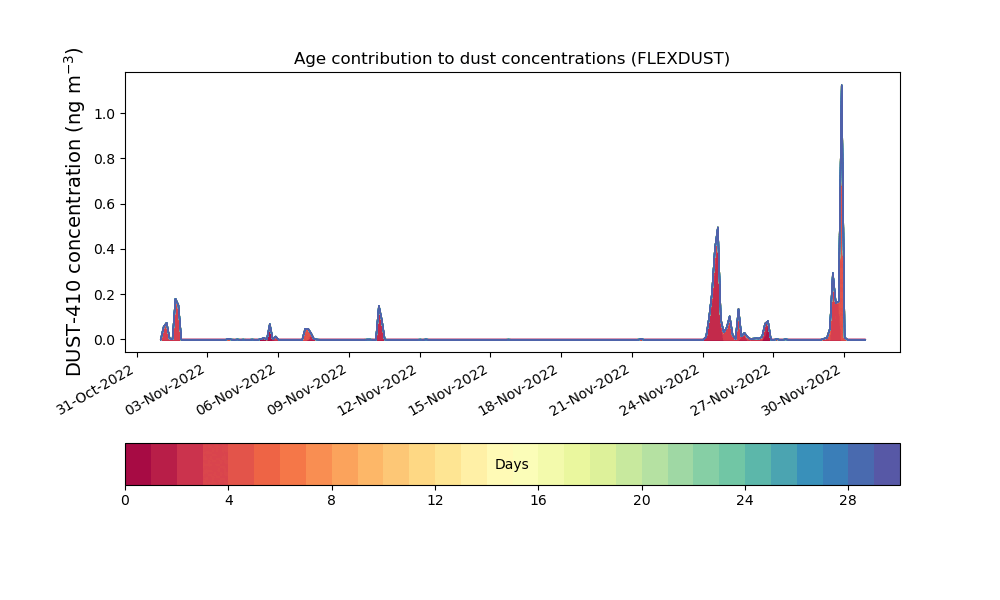 Age contribution to dust concentrations (FLEXDUST)

DUST-410 concentration (ng m$^{-3}$)

1.0
0.8
0.6
0.4
0.2
0.0

31-Oct-2022
03-Nov-2022
06-Nov-2022
09-Nov-2022
12-Nov-2022
15-Nov-2022
18-Nov-2022
21-Nov-2022
24-Nov-2022
27-Nov-2022
30-Nov-2022

Days

0
4
8
12
16
20
24
28